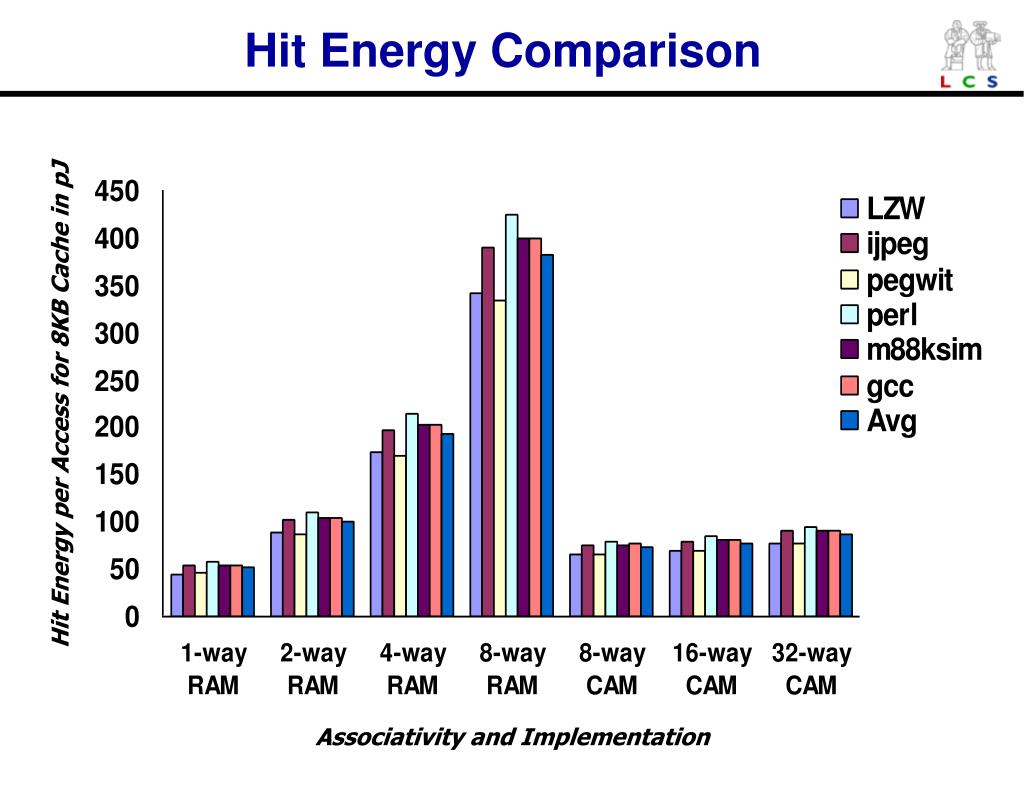 Hit Energy Comparison

L C S

Hit Energy per Access for 8KB Cache in pJ

450
400
350
300
250
200
150
100
50
0

LZW
ijpeg
pegwit
perl
m88ksim
gcc
Avg

1-way RAM
2-way RAM
4-way RAM
8-way RAM
8-way CAM
16-way CAM
32-way CAM

Associativity and Implementation